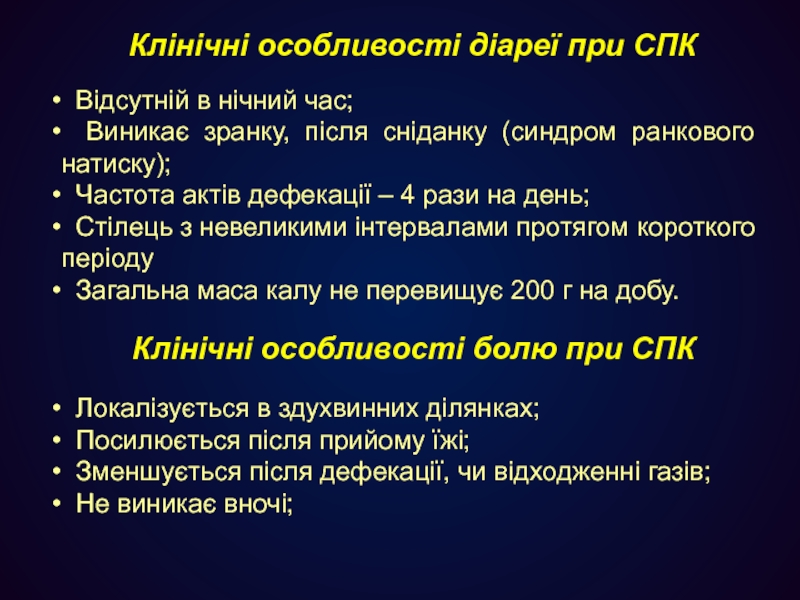 Клінічні особливості діареї при СПК

• Відсутній в нічний час;
• Виникає зранку, після сніданку (синдром ранкового натиску);
• Частота актів дефекації – 4 рази на день;
• Стілець з невеликими інтервалами протягом короткого періоду
• Загальна маса калу не перевищує 200 г на добу.

Клінічні особливості болю при СПК

• Локалізується в здухвинних ділянках;
• Посилюється після прийому їжі;
• Зменшується після дефекації, чи відходженні газів;
• Не виникає вночі;